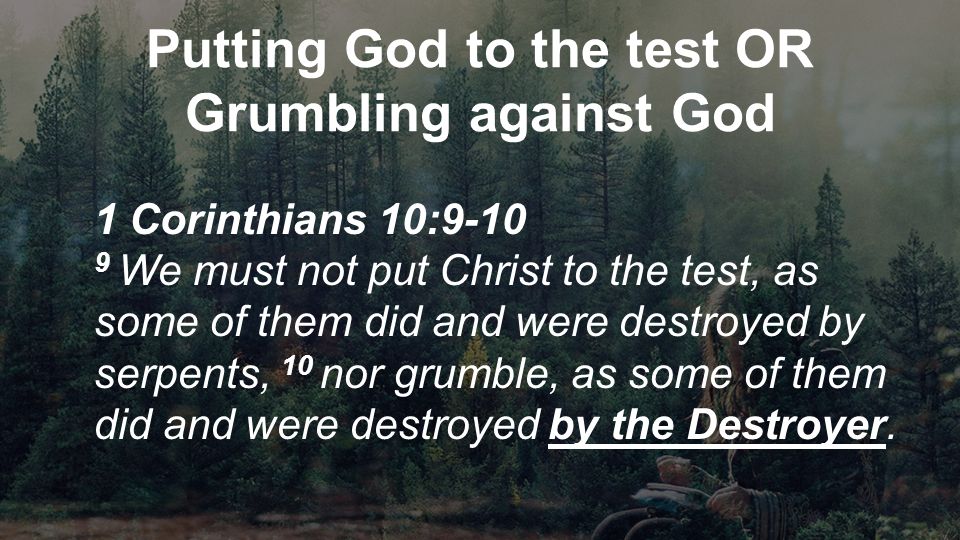 Putting God to the test OR Grumbling against God

1 Corinthians 10:9-10
$^{9}$ We must not put Christ to the test, as some of them did and were destroyed by serpents, $^{10}$ nor grumble, as some of them did and were destroyed by the Destroyer.